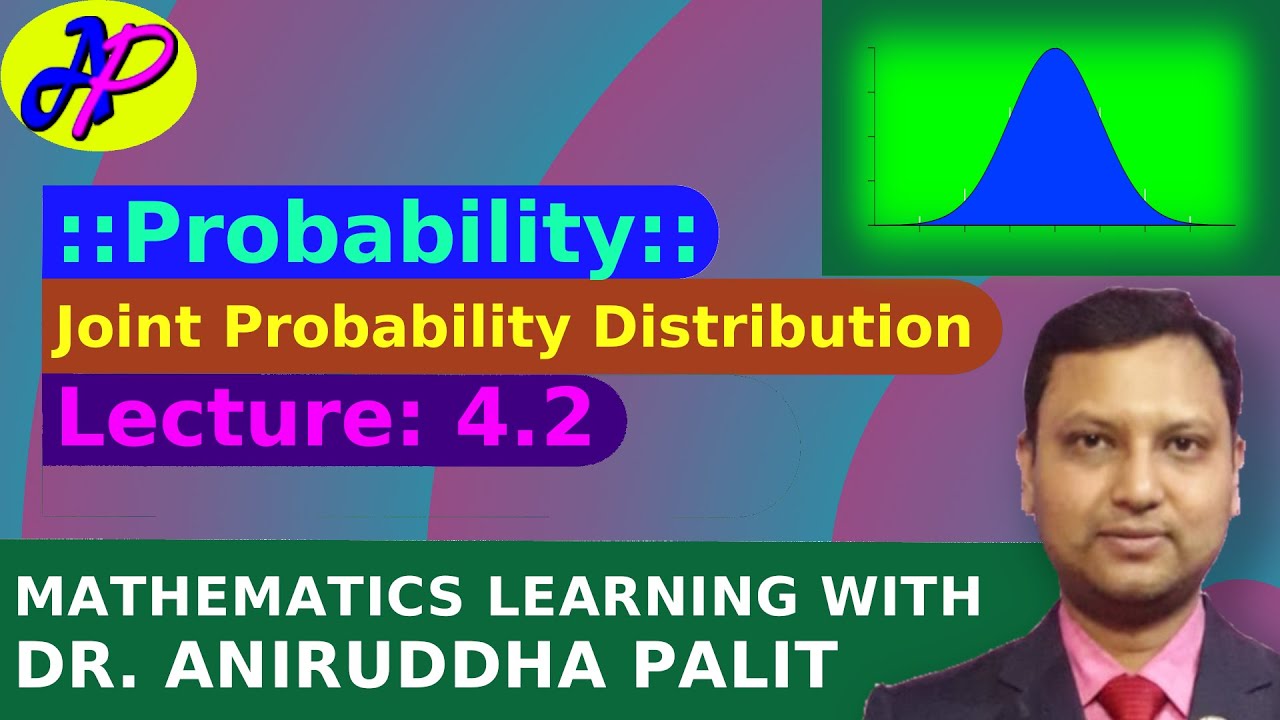 AP

::Probability::

Joint Probability Distribution

Lecture: 4.2

MATHEMATICS LEARNING WITH DR. ANIRUDDHA PALIT